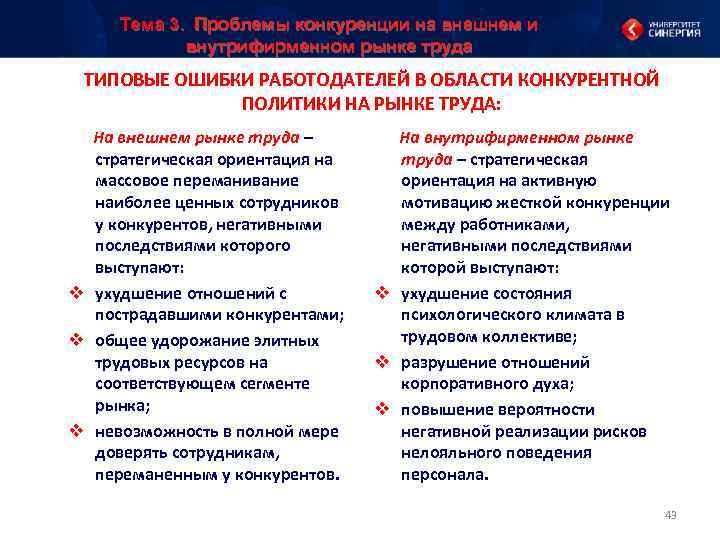 Тема 3. Проблемы конкуренции на внешнем и внутрифирменном рынке труда

УНИВЕРСИТЕТ СИНЕРГИЯ

ТИПОВЫЕ ОШИБКИ РАБОТОДАТЕЛЕЙ В ОБЛАСТИ КОНКУРЕНТНОЙ ПОЛИТИКИ НА РЫНКЕ ТРУДА:

На внешнем рынке труда – стратегическая ориентация на массовое переманивание наиболее ценных сотрудников у конкурентов, негативными последствиями которого выступают:

❖ ухудшение отношений с пострадавшими конкурентами;

❖ общее удорожание элитных трудовых ресурсов на соответствующем сегменте рынка;

❖ невозможность в полной мере доверять сотрудникам, переманенным у конкурентов.

На внутрифирменном рынке труда – стратегическая ориентация на активную мотивацию жесткой конкуренции между работниками, негативными последствиями которой выступают:

❖ ухудшение состояния психологического климата в трудовом коллективе;

❖ разрушение отношений корпоративного духа;

❖ повышение вероятности негативной реализации рисков нелояльного поведения персонала.

43